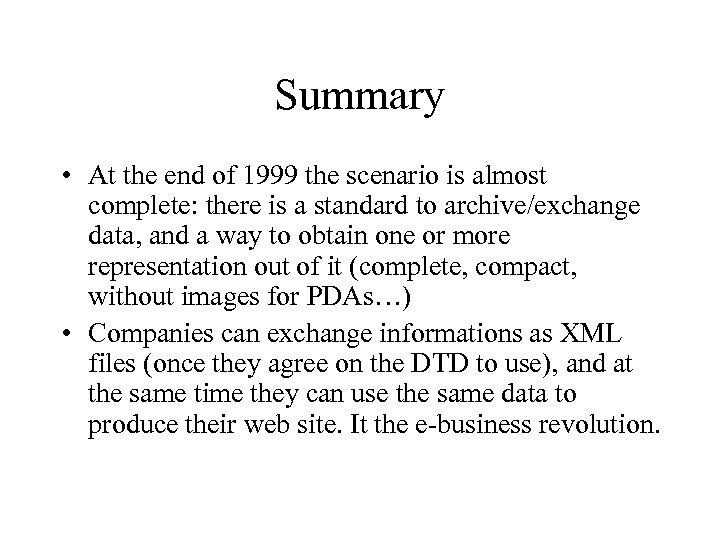 Summary

• At the end of 1999 the scenario is almost complete: there is a standard to archive/exchange data, and a way to obtain one or more representation out of it (complete, compact, without images for PDAs…)

• Companies can exchange informations as XML files (once they agree on the DTD to use), and at the same time they can use the same data to produce their web site. It the e-business revolution.